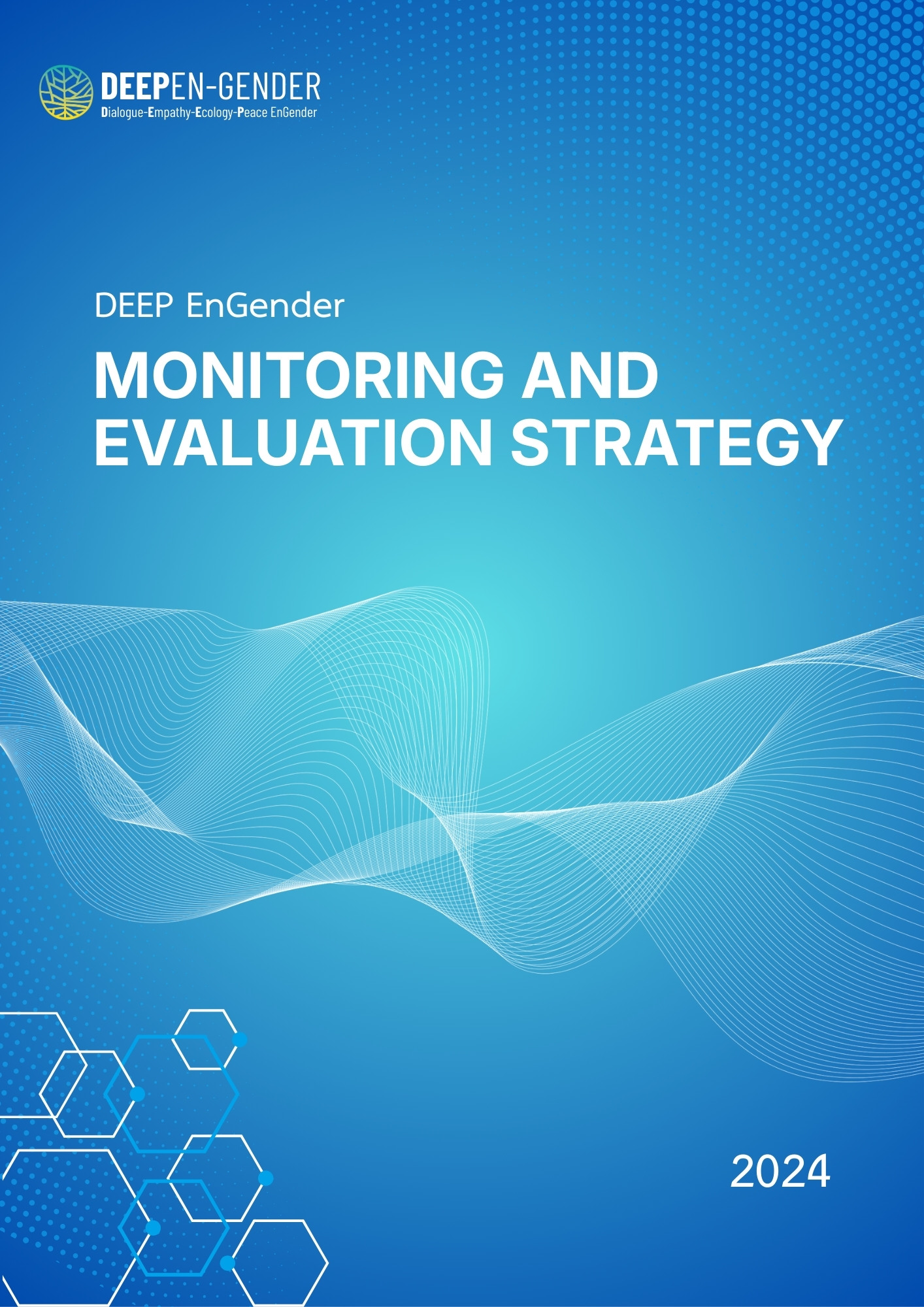 DEEPEN-GENDER
Dialogue-Empathy-Ecology-Peace EnGender

DEEP EnGender

MONITORING AND EVALUATION STRATEGY

2024